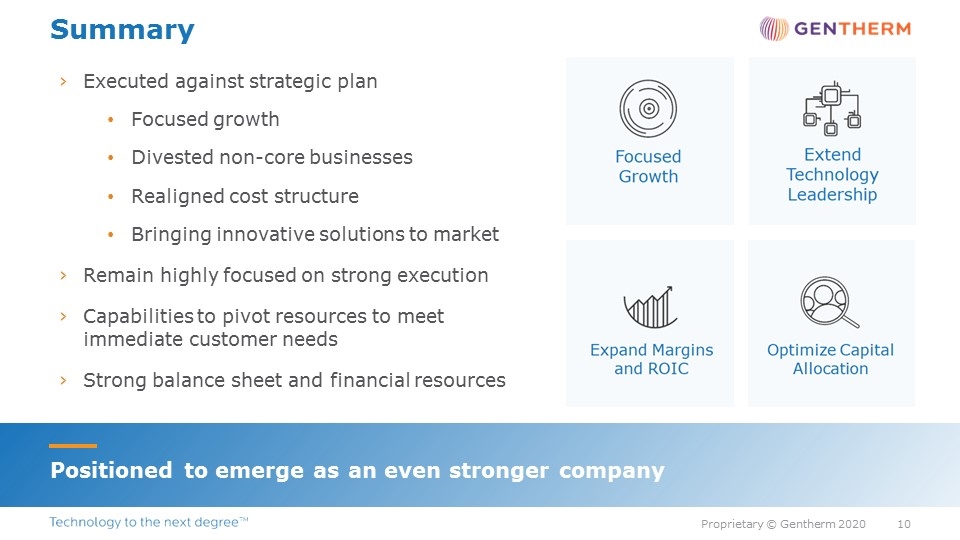 Summary

GENTHERM

› Executed against strategic plan

• Focused growth

• Divested non-core businesses

• Realigned cost structure

• Bringing innovative solutions to market

› Remain highly focused on strong execution

› Capabilities to pivot resources to meet immediate customer needs

› Strong balance sheet and financial resources

Focused Growth

Extend Technology Leadership

Expand Margins and ROIC

Optimize Capital Allocation

Positioned to emerge as an even stronger company

Technology to the next degree™

Proprietary © Gentherm 2020 10